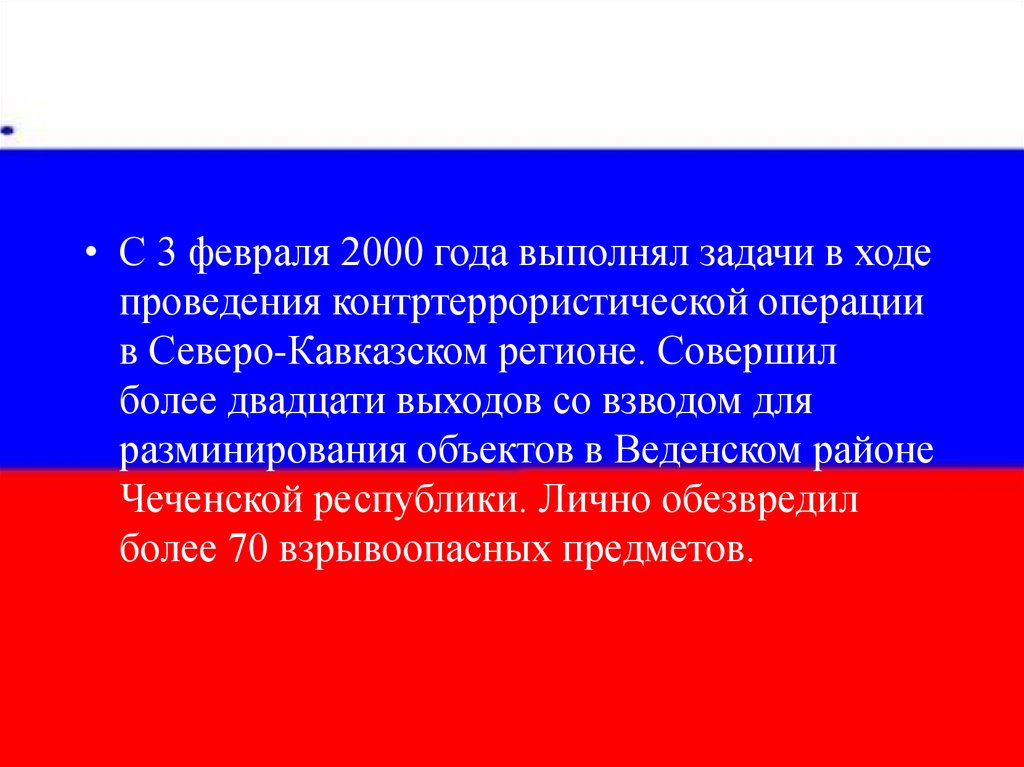 • С 3 февраля 2000 года выполнял задачи в ходе проведения контртеррористической операции в Северо-Кавказском регионе. Совершил более двадцати выходов со взводом для разминирования объектов в Веденском районе Чеченской республики. Лично обезвредил более 70 взрывоопасных предметов.